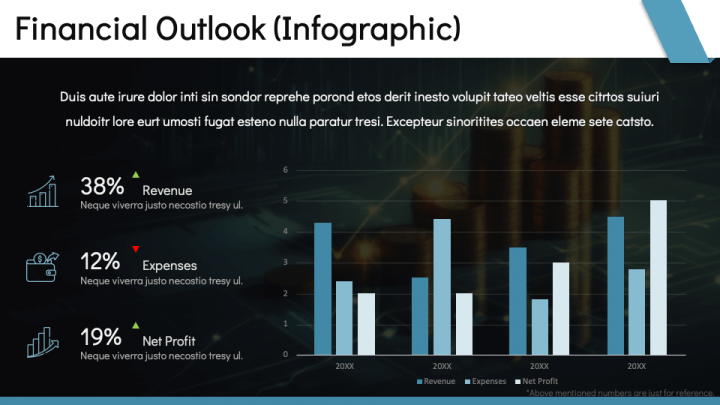 Financial Outlook (Infographic)

Duis aute irure dolor inti sin sondor reprehe porond etos derit inesto volupit tateo veltis esse citrtos suiuri nuldoitr lore eurt umosti fugat esteno nulla paratur tresi. Excepteur sinoritites occaen eleme sete catsto.

38% Revenue
Neque viverra justo necostio tresy ul.

12% Expenses
Neque viverra justo necostio tresy ul.

19% Net Profit
Neque viverra justo necostio tresy ul.

6
5
4
3
2
1
0
20XX 20XX 20XX 20XX
Revenue Expenses Net Profit

*Above mentioned numbers are just for reference.